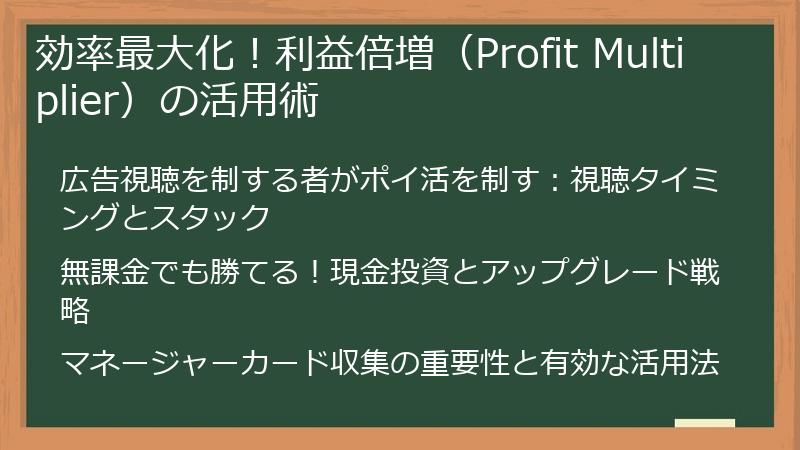 効率最大化！利益倍増（Profit Multiplier）の活用術

広告視聴を制する者がポイ活を制す：視聴タイミングとスタック

無課金でも勝てる！現金投資とアップグレード戦略

マネージャーカード収集の重要性と有効な活用法